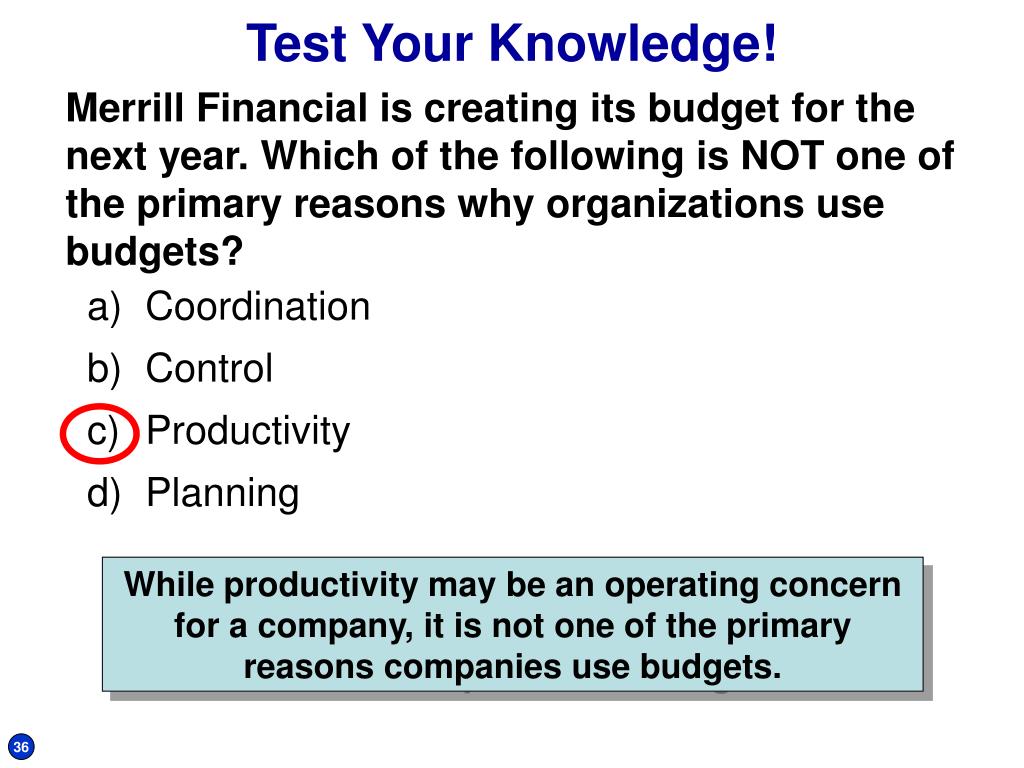 Test Your Knowledge!

Merrill Financial is creating its budget for the next year. Which of the following is NOT one of the primary reasons why organizations use budgets?

a) Coordination
b) Control
c) Productivity
d) Planning

While productivity may be an operating concern for a company, it is not one of the primary reasons companies use budgets.

36